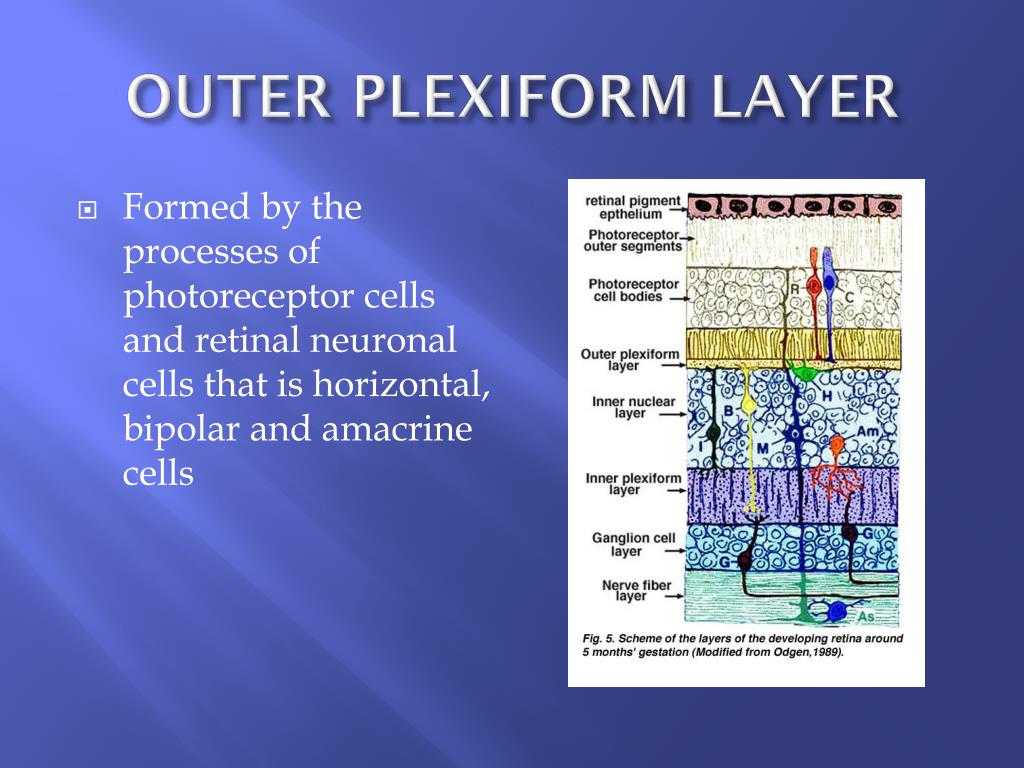 OUTER PLEXIFORM LAYER

Formed by the processes of photoreceptor cells and retinal neuronal cells that is horizontal, bipolar and amacrine cells

retinal pigment epthelium

Photoreceptor outer segments

Photoreceptor cell bodies

Outer plexiform layer

Inner nuclear layer

Inner plexiform layer

Ganglion cell layer

Nerve fiber layer

R

C

B

H

M

Am

I

G

G

As

Fig. 5. Scheme of the layers of the developing retina around 5 months' gestation (Modified from Odgen,1989).